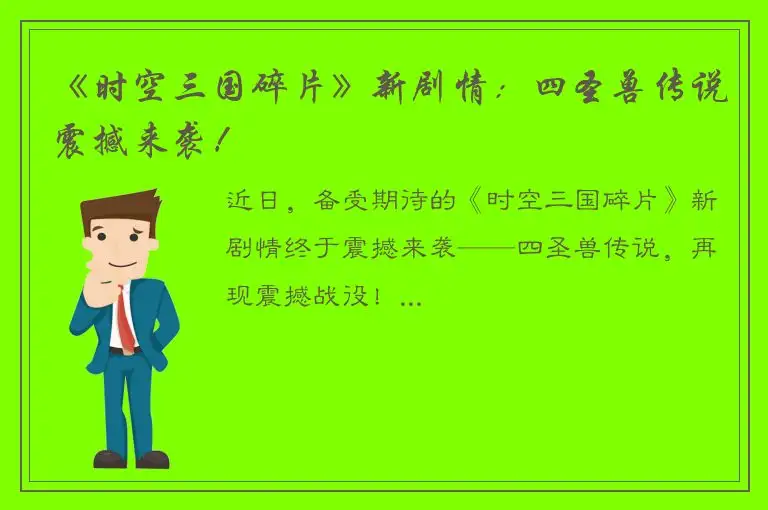 《时空三国碎片》新剧情：四圣兽传说震撼来袭！

近日，备受期待的《时空三国碎片》新剧情终于震撼来袭——四圣兽传说，再现震撼战役！...